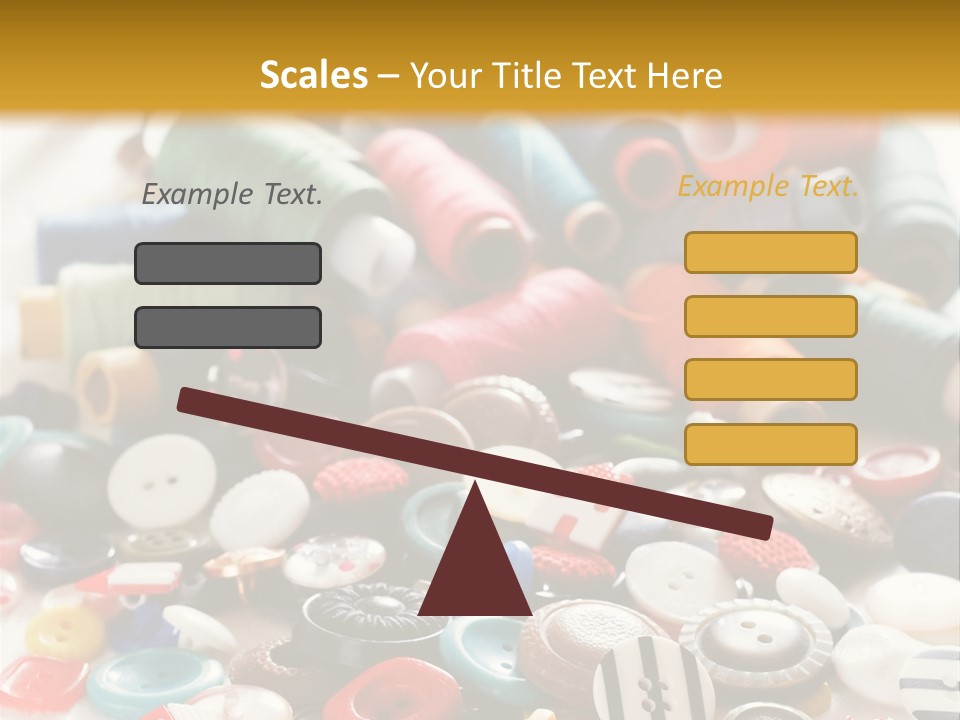 Scales – Your Title Text Here

Example Text.

Example Text.